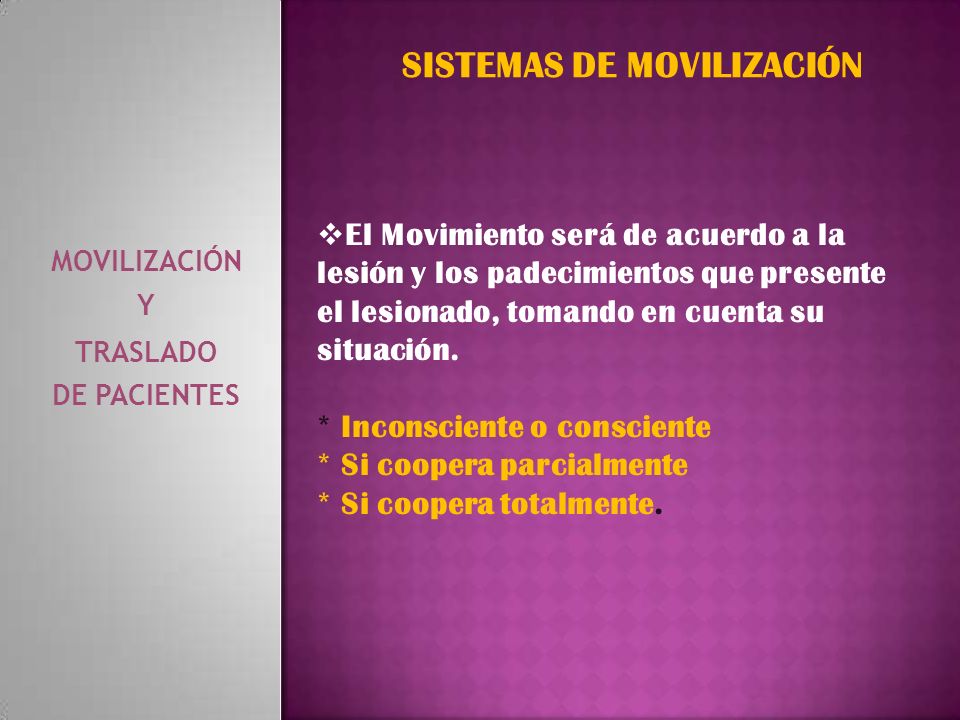 MOVILIZACIÓN
Y
TRASLADO
DE PACIENTES

SISTEMAS DE MOVILIZACIÓN

❖El Movimiento será de acuerdo a la lesión y los padecimientos que presente el lesionado, tomando en cuenta su situación.

* Inconsciente o consciente
* Si coopera parcialmente
* Si coopera totalmente.